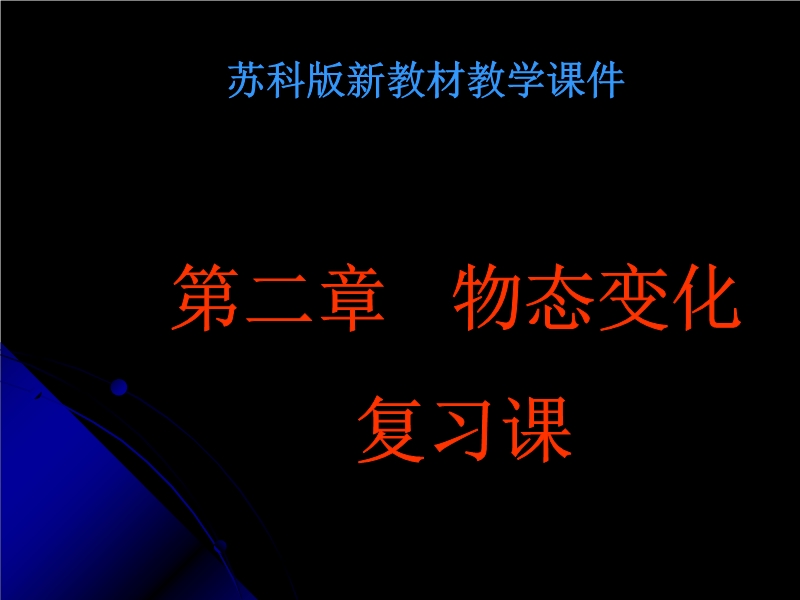 苏科版新教材教学课件

第二章　物态变化

复习课